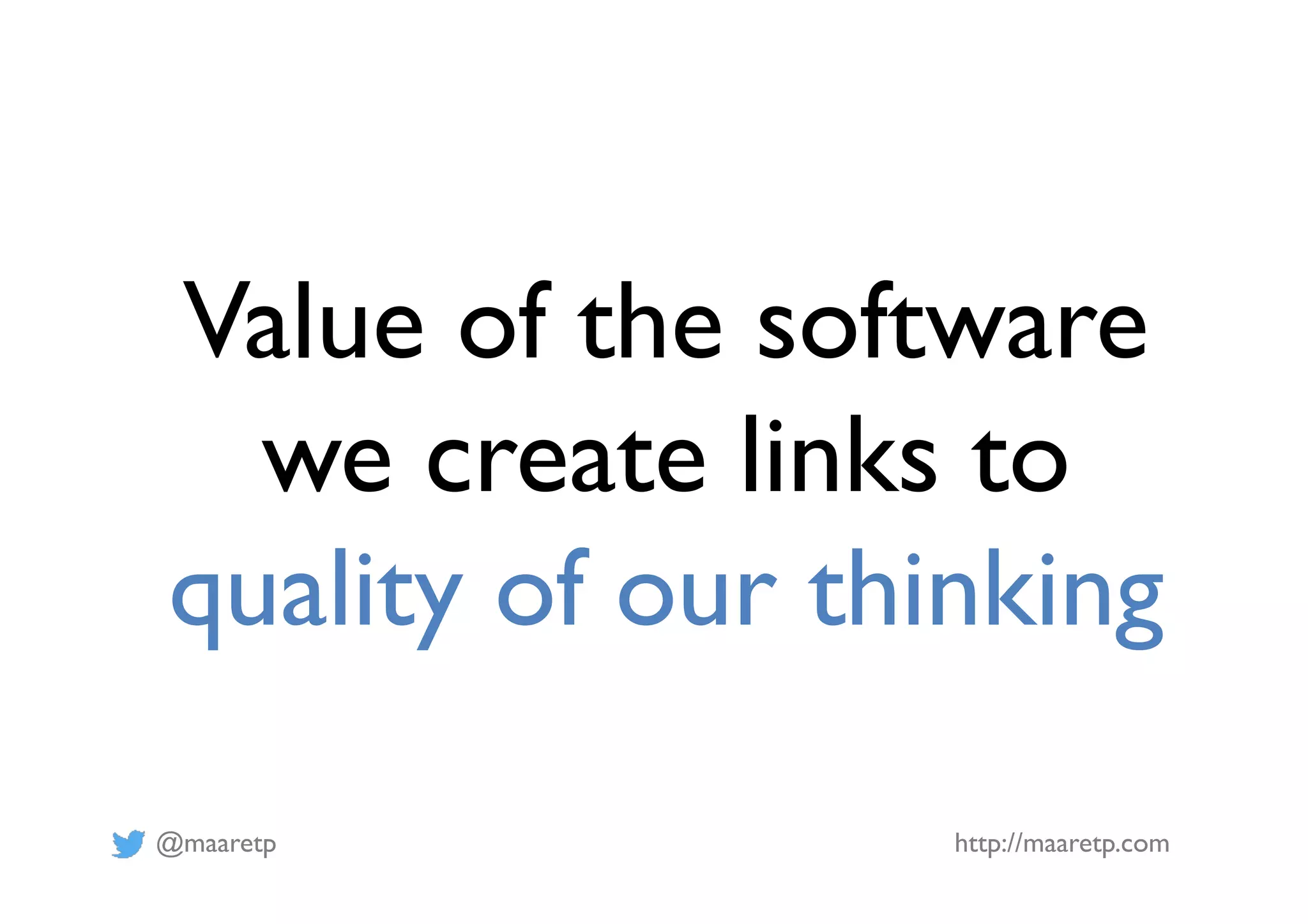 Value of the software we create links to quality of our thinking

@maaretp

http://maaretp.com